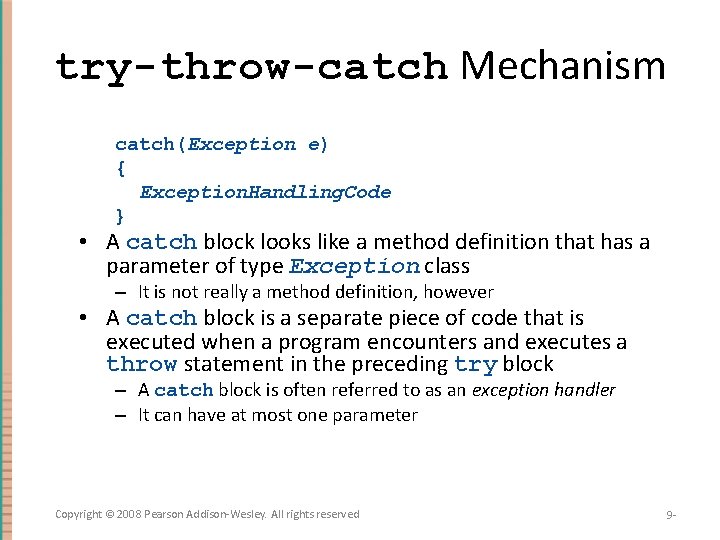 try-throw-catch Mechanism

catch(Exception e)
{
ExceptionHandlingCode
}

• A catch block looks like a method definition that has a parameter of type Exception class
– It is not really a method definition, however
• A catch block is a separate piece of code that is executed when a program encounters and executes a throw statement in the preceding try block
– A catch block is often referred to as an exception handler
– It can have at most one parameter

Copyright © 2008 Pearson Addison-Wesley. All rights reserved

9-